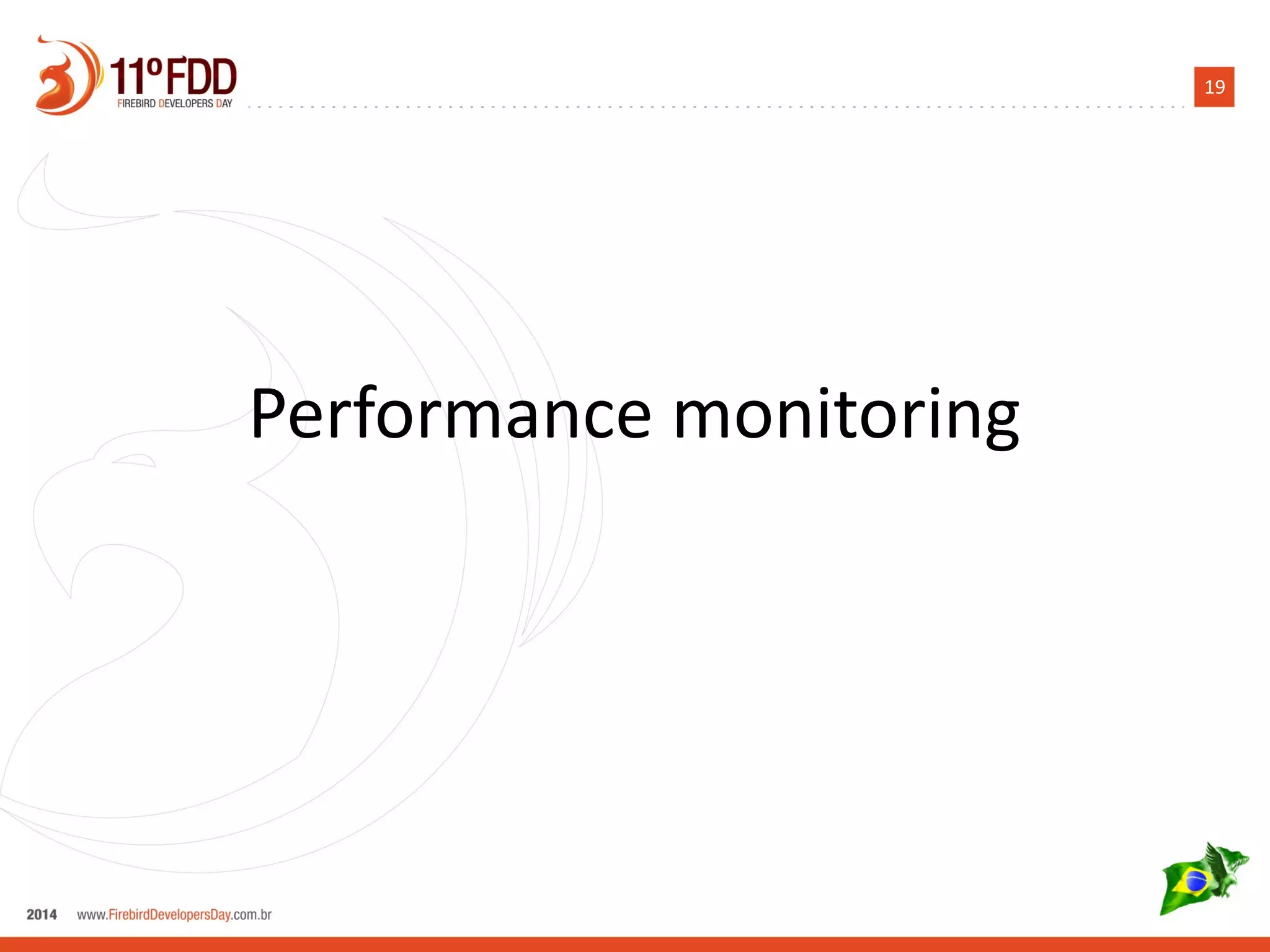 11º FDD
FIREBIRD DEVELOPERS DAY

19

Performance monitoring

2014 www.FirebirdDevelopersDay.com.br